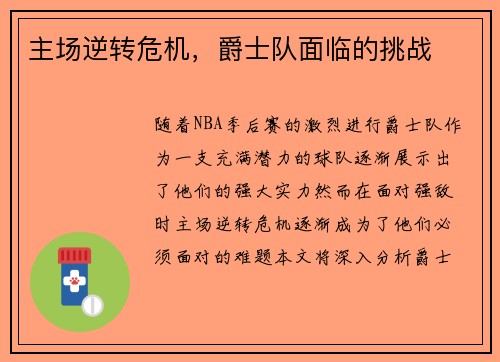 主场逆转危机，爵士队面临的挑战

随着NBA季后赛的激烈进行爵士队作为一支充满潜力的球队逐渐展示出了他们的强大实力然而在面对强敌时主场逆转危机逐渐成为了他们必须面对的难题本文将深入分析爵士